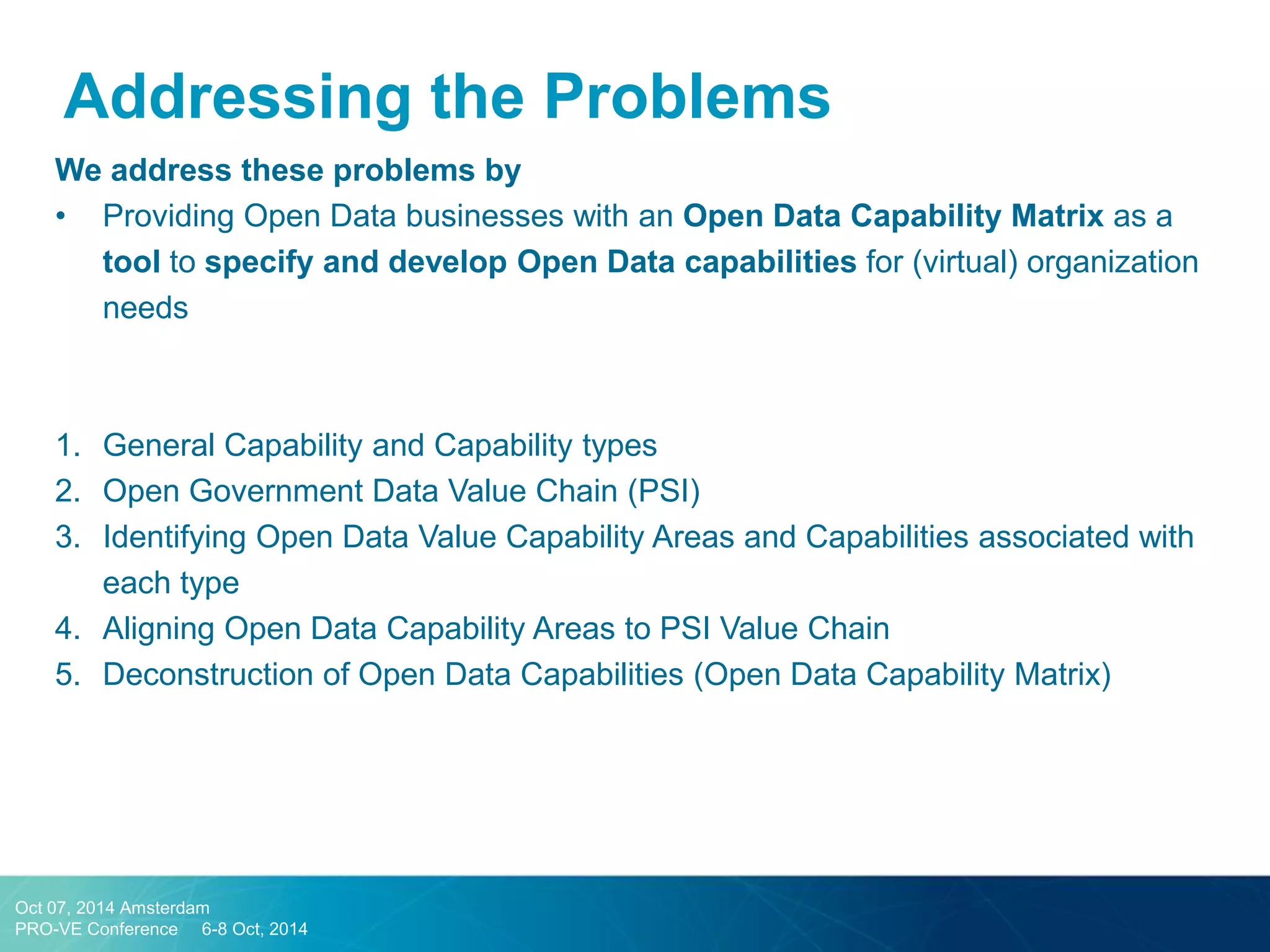 Addressing the Problems

We address these problems by

• Providing Open Data businesses with an Open Data Capability Matrix as a tool to specify and develop Open Data capabilities for (virtual) organization needs

1. General Capability and Capability types
2. Open Government Data Value Chain (PSI)
3. Identifying Open Data Value Capability Areas and Capabilities associated with each type
4. Aligning Open Data Capability Areas to PSI Value Chain
5. Deconstruction of Open Data Capabilities (Open Data Capability Matrix)

Oct 07, 2014 Amsterdam
PRO-VE Conference 6-8 Oct, 2014